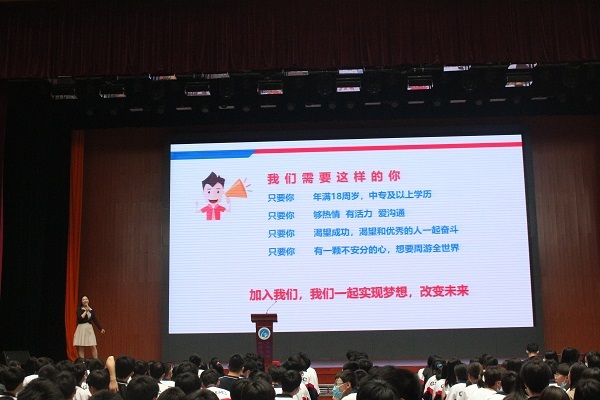 我们需要这样的你

只要你　年满18周岁，中专及以上学历

只要你　够热情　有活力　爱沟通

只要你　渴望成功，渴望和优秀的人一起奋斗

只要你　有一颗不安分的心，想要周游全世界

加入我们，我们一起实现梦想，改变未来